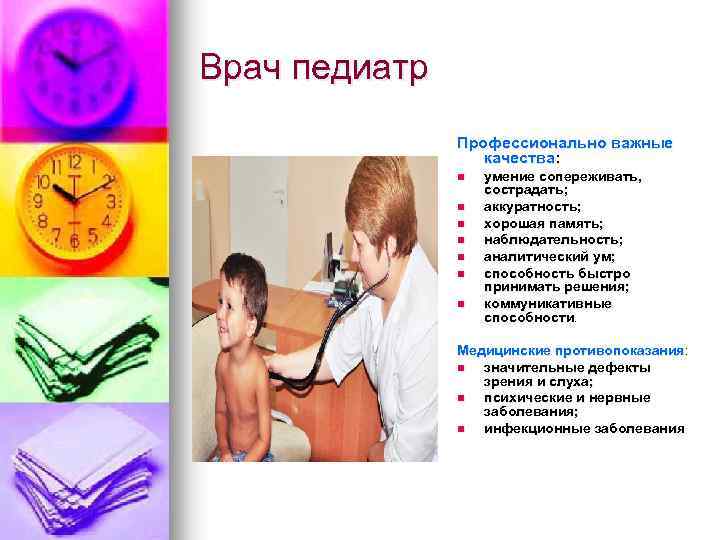 Врач педиатр

Профессионально важные качества:
- умение сопереживать, сострадать;
- аккуратность;
- хорошая память;
- наблюдательность;
- аналитический ум;
- способность быстро принимать решения;
- коммуникативные способности.

Медицинские противопоказания:
- значительные дефекты зрения и слуха;
- психические и нервные заболевания;
- инфекционные заболевания

12
1
2
3
4
5
6
7
8
9
10
11